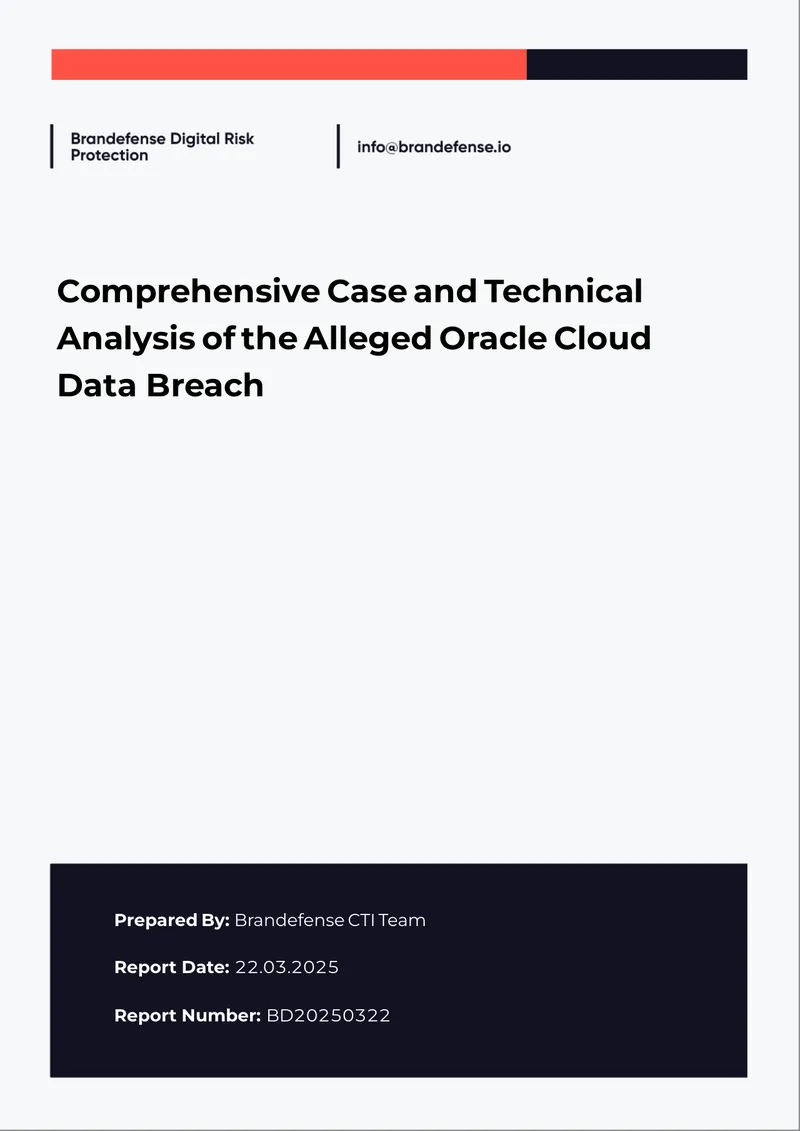 Brandefense Digital Risk Protection

info@brandefense.io

Comprehensive Case and Technical Analysis of the Alleged Oracle Cloud Data Breach

Prepared By: Brandefense CTI Team

Report Date: 22.03.2025

Report Number: BD20250322